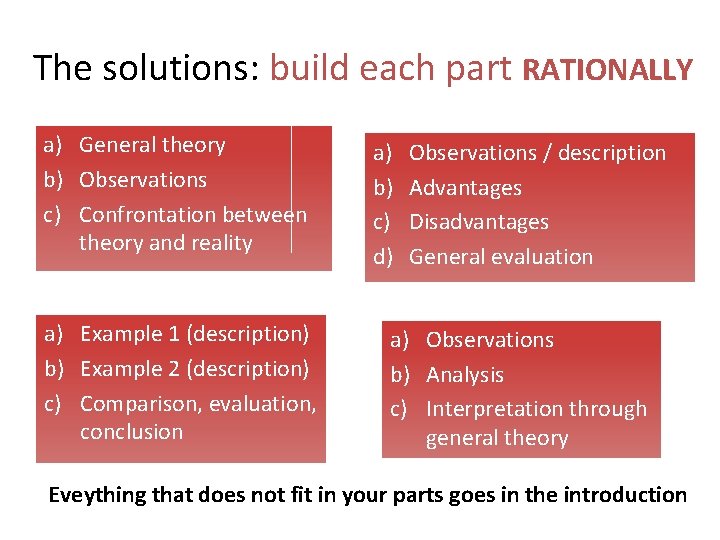 The solutions: build each part RATIONALLY

a) General theory
b) Observations
c) Confrontation between theory and reality

a) Observations / description
b) Advantages
c) Disadvantages
d) General evaluation

a) Example 1 (description)
b) Example 2 (description)
c) Comparison, evaluation, conclusion

a) Observations
b) Analysis
c) Interpretation through general theory

Eveything that does not fit in your parts goes in the introduction